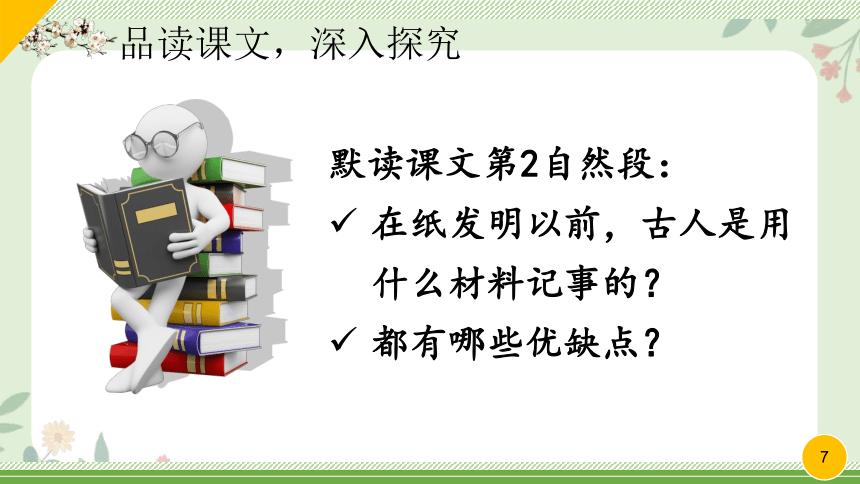 品读课文，深入探究

默读课文第2自然段：

✓ 在纸发明以前，古人是用什么材料记事的？

✓ 都有哪些优缺点？

7